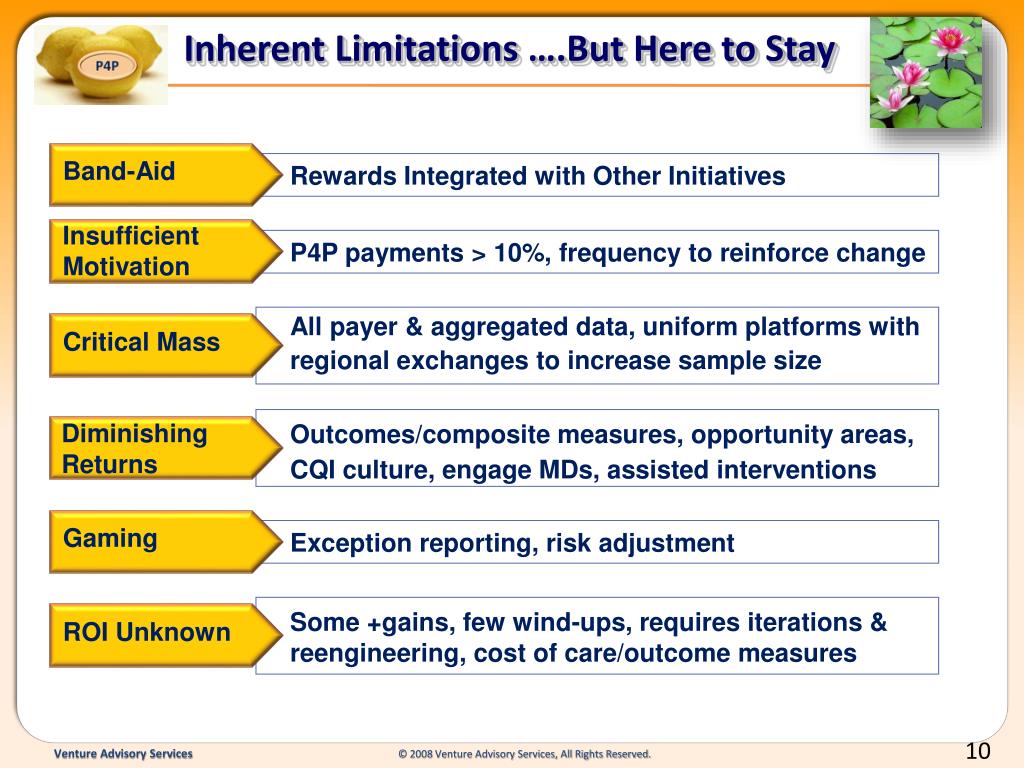 P4P

Inherent Limitations ….But Here to Stay

Band-Aid

Rewards Integrated with Other Initiatives

Insufficient Motivation

P4P payments > 10%, frequency to reinforce change

Critical Mass

All payer & aggregated data, uniform platforms with regional exchanges to increase sample size

Diminishing Returns

Outcomes/composite measures, opportunity areas, CQI culture, engage MDs, assisted interventions

Gaming

Exception reporting, risk adjustment

ROI Unknown

Some +gains, few wind-ups, requires iterations & reengineering, cost of care/outcome measures

Venture Advisory Services

© 2008 Venture Advisory Services, All Rights Reserved.

10